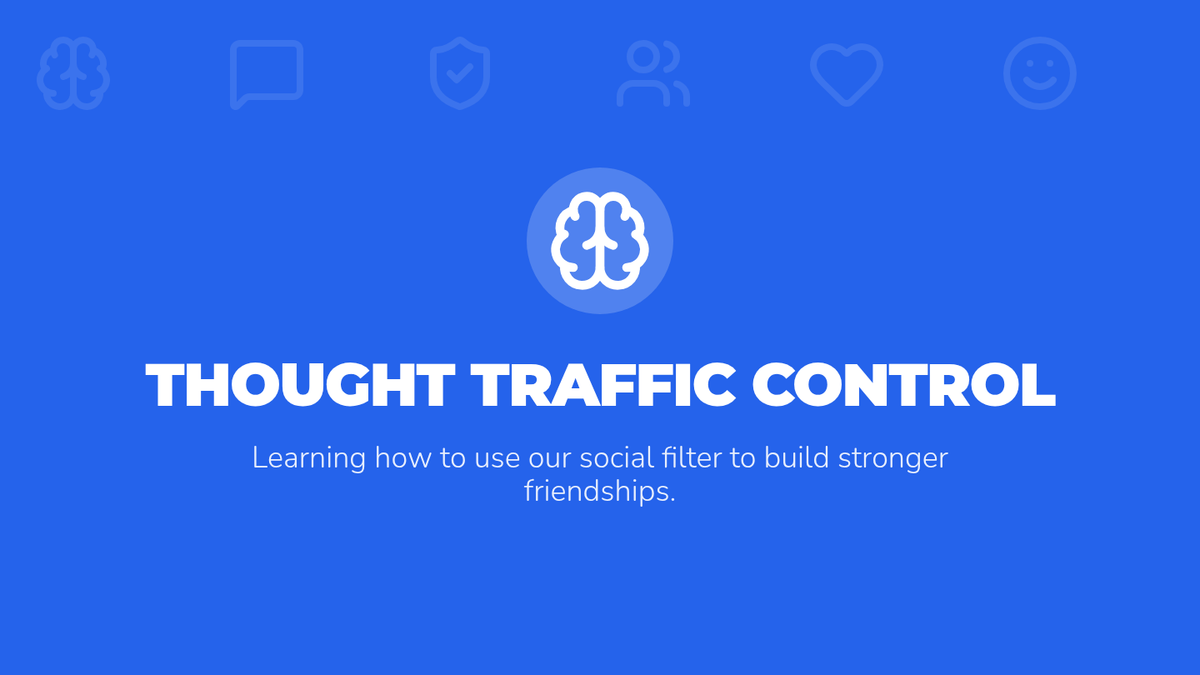 THOUGHT TRAFFIC CONTROL

Learning how to use our social filter to build stronger friendships.